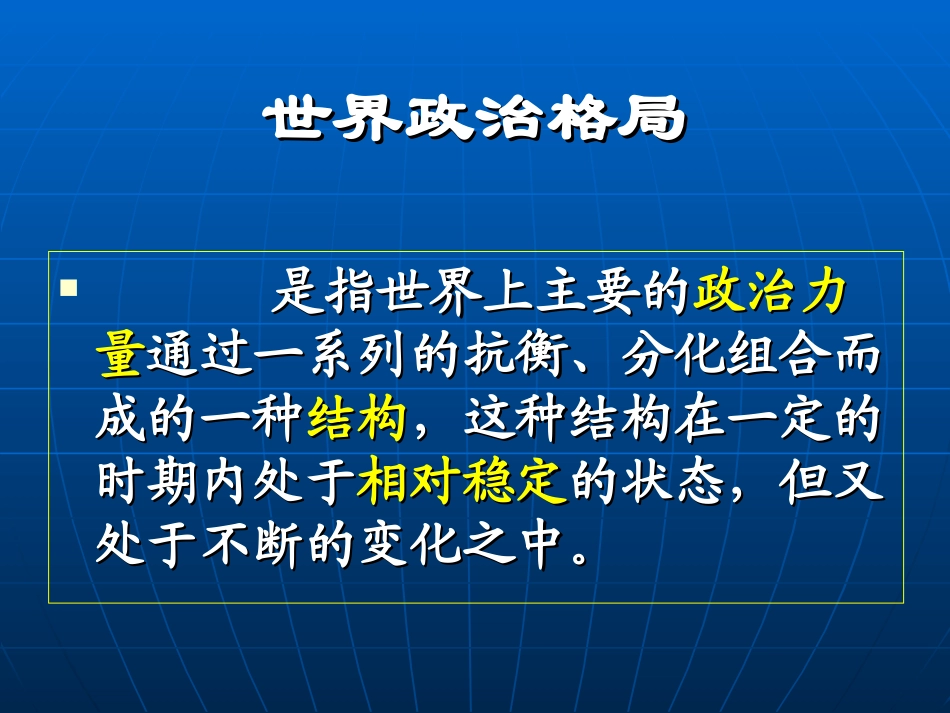 世界政治格局

▪ 是指世界上主要的政治力量通过一系列的抗衡、分化组合而成的一种结构，这种结构在一定的时期内处于相对稳定的状态，但又处于不断的变化之中。